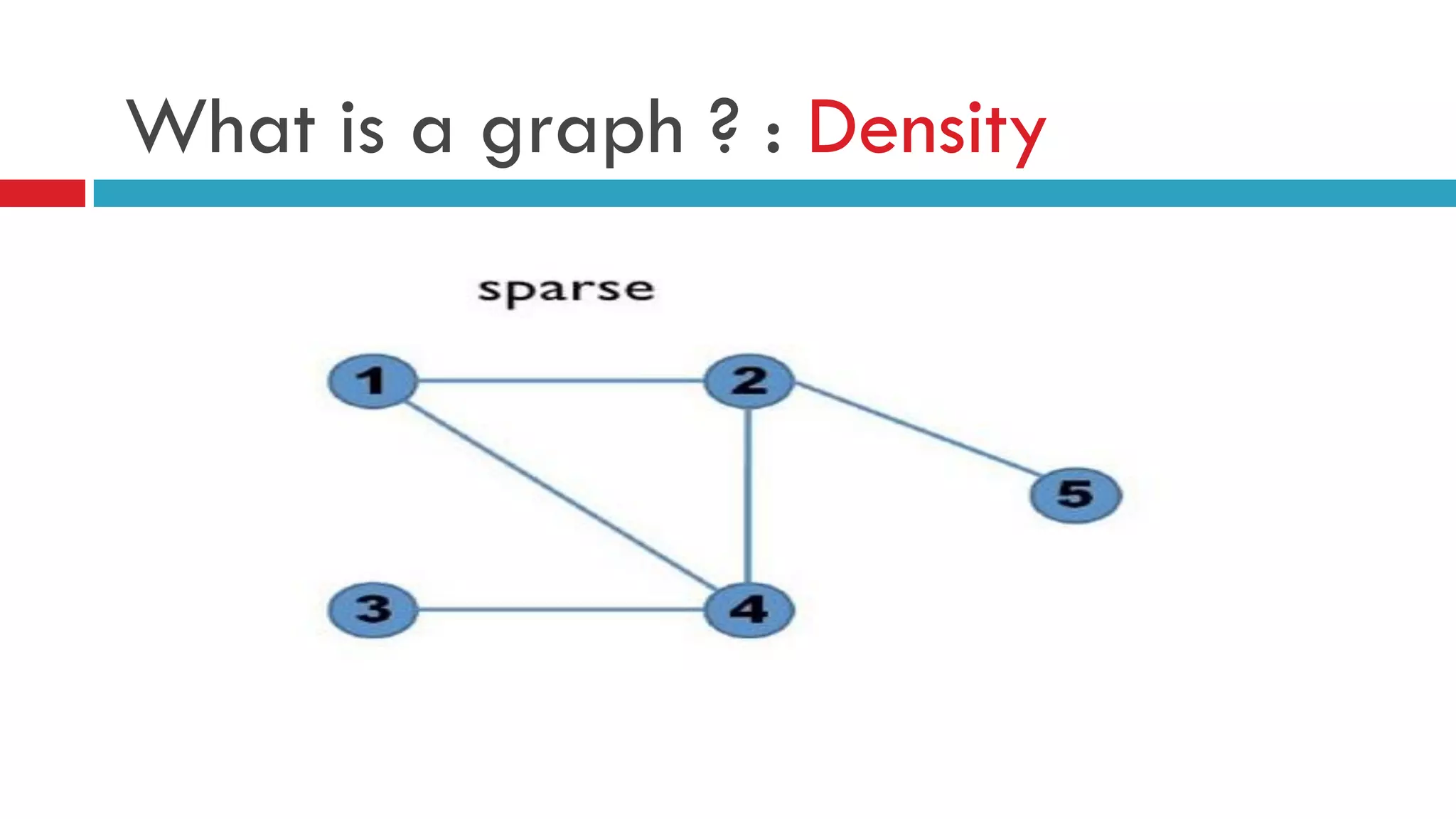 What is a graph ? : Density

sparse

1
2
5
3
4